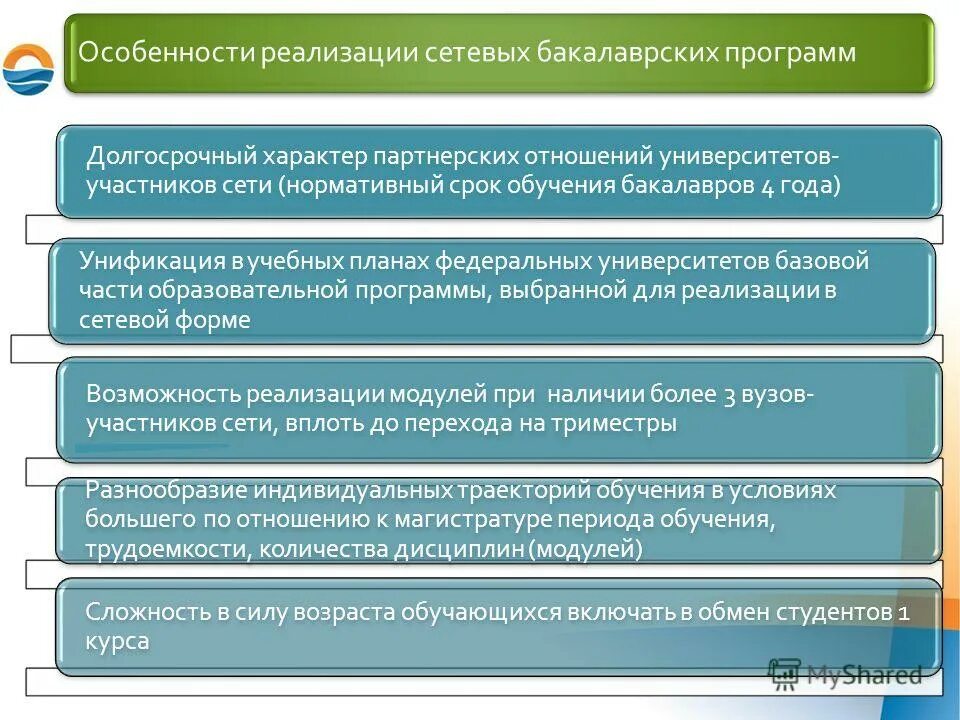 Особенности реализации сетевых бакалаврских программ

Долгосрочный характер партнерских отношений университетов-участников сети (нормативный срок обучения бакалавров 4 года)

Унификация в учебных планах федеральных университетов базовой части образовательной программы, выбранной для реализации в сетевой форме

Возможность реализации модулей при наличии более 3 вузов-участников сети, вплоть до перехода на триместры

Разнообразие индивидуальных траекторий обучения в условиях большего по отношению к магистратуре периода обучения, трудоемкости, количества дисциплин (модулей)

Сложность в силу возраста обучающихся включать в обмен студентов 1 курса

MyShared